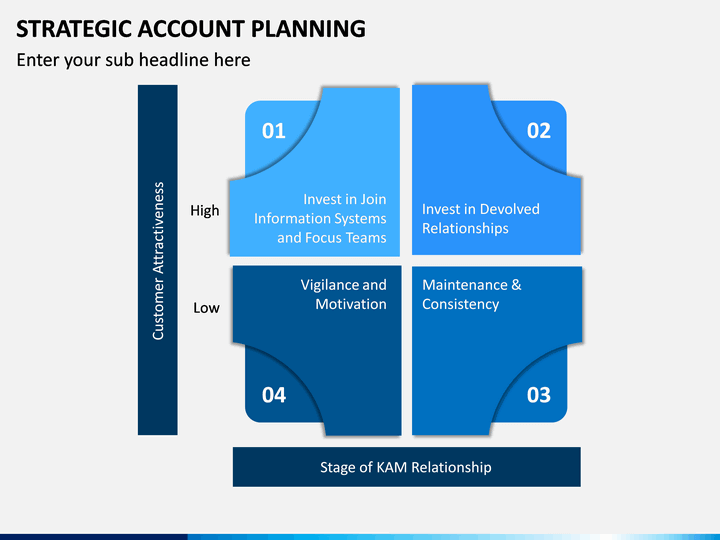 STRATEGIC ACCOUNT PLANNING

Enter your sub headline here

Customer Attractiveness

High

Low

01

Invest in Join Information Systems and Focus Teams

02

Invest in Devolved Relationships

Vigilance and Motivation

04

Maintenance & Consistency

03

Stage of KAM Relationship